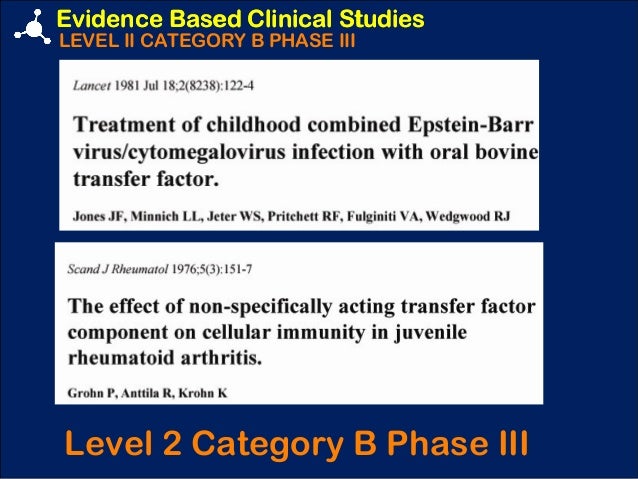 Evidence Based Clinical Studies
LEVEL II CATEGORY B PHASE III

Lancet 1981 Jul 18;2(8238):122-4

Treatment of childhood combined Epstein-Barr virus/cytomegalovirus infection with oral bovine transfer factor.

Jones JF, Minnich LL, Jeter WS, Pritchett RF, Fulginiti VA, Wedgwood RJ

Scand J Rheumatol 1976;5(3):151-7

The effect of non-specifically acting transfer factor component on cellular immunity in juvenile rheumatoid arthritis.

Grohn P, Anttila R, Krohn K

Level 2 Category B Phase III